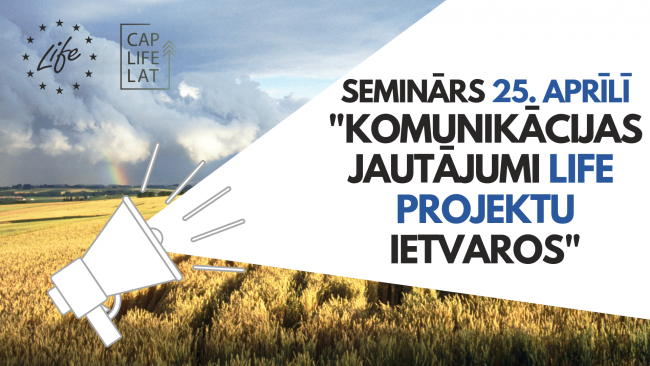 Life

CAP
LIFE
LAT

SEMINĀRS 25. APRĪLĪ "KOMUNIKĀCIJAS JAUTĀJUMI LIFE PROJEKTU IETVAROS"